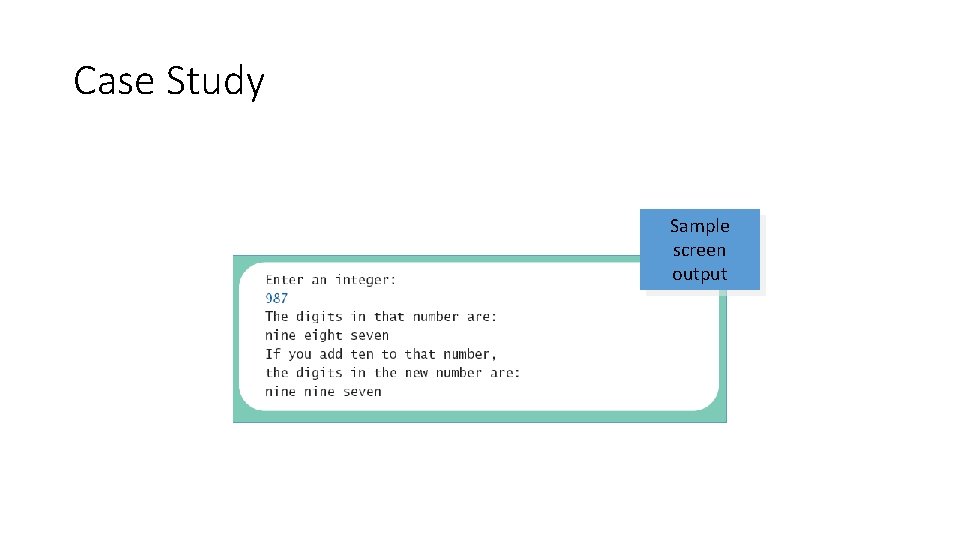 Case Study

Sample screen output

Enter an integer:
987
The digits in that number are:
nine eight seven
If you add ten to that number,
the digits in the new number are:
nine nine seven